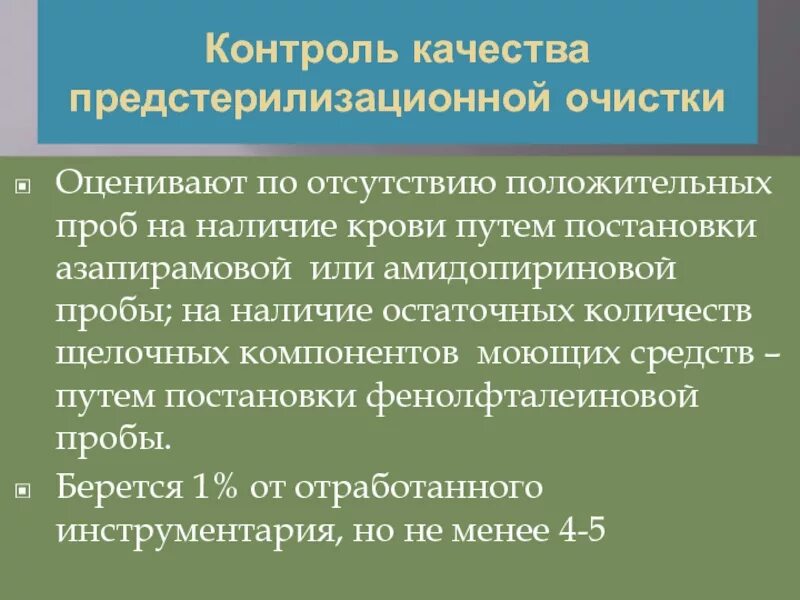 Контроль качества предстерилизационной очистки

Оценивают по отсутствию положительных проб на наличие крови путем постановки азапирамовой или амидопириновой пробы; на наличие остаточных количеств щелочных компонентов моющих средств – путем постановки фенолфталеиновой пробы.

Берется 1% от отработанного инструментария, но не менее 4-5